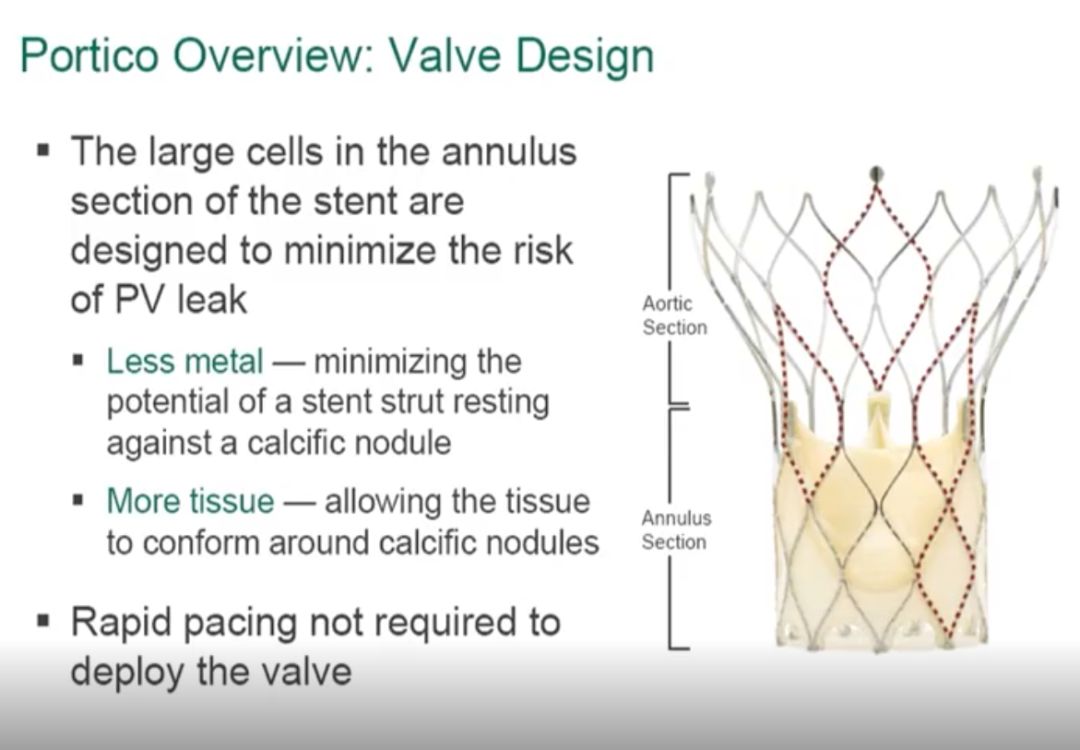 Portico Overview: Valve Design

▪ The large cells in the annulus section of the stent are designed to minimize the risk of PV leak

▪ Less metal — minimizing the potential of a stent strut resting against a calcific nodule

▪ More tissue — allowing the tissue to conform around calcific nodules

▪ Rapid pacing not required to deploy the valve

Aortic Section

Annulus Section